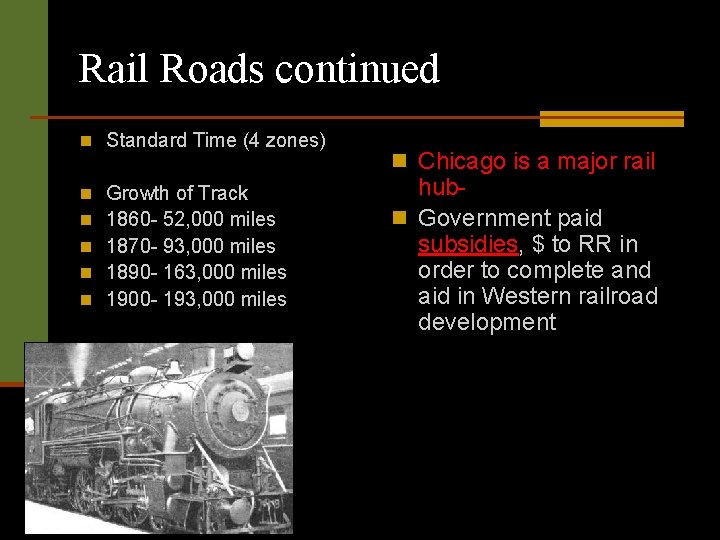 Rail Roads continued

Standard Time (4 zones)

Growth of Track
1860- 52,000 miles
1870- 93,000 miles
1890- 163,000 miles
1900- 193,000 miles

Chicago is a major rail hub-

Government paid subsidies, $ to RR in order to complete and aid in Western railroad development